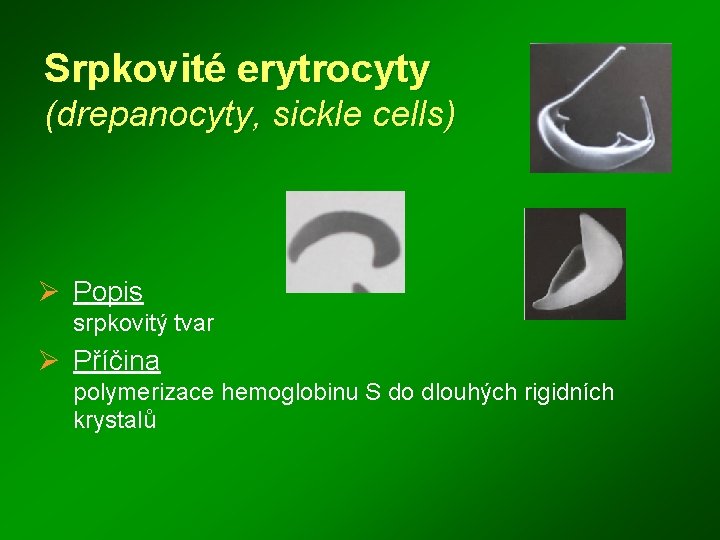 Srpkovité erytrocyty
(drepanocyty, sickle cells)

➢ Popis
srpkovitý tvar

➢ Příčina
polymerizace hemoglobinu S do dlouhých rigidních krystalů